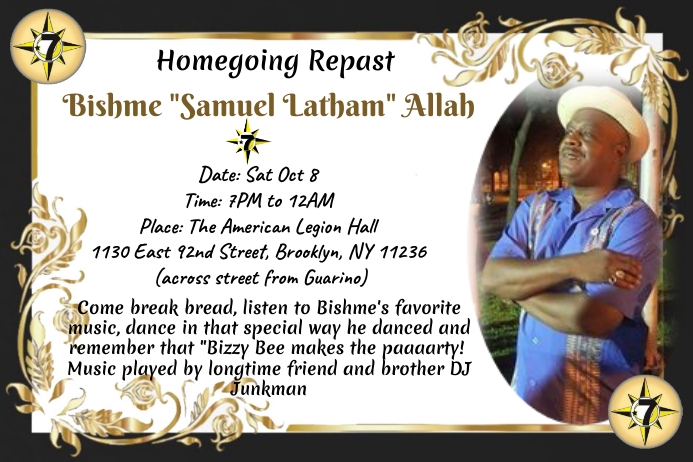 7

Homegoing Repast

Bishme "Samuel Latham" Allah

7

Date: Sat Oct 8
Time: 7PM to 12AM
Place: The American Legion Hall
1130 East 92nd Street, Brooklyn, NY 11236
(across street from Guarino)

Come break bread, listen to Bishme's favorite music, dance in that special way he danced and remember that "Bizzy Bee makes the paaaarty! Music played by longtime friend and brother DJ Junkman

7